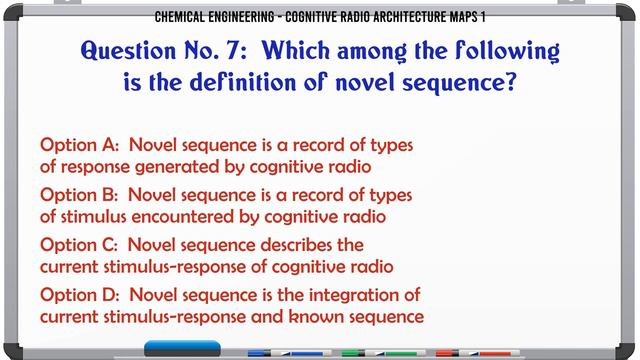 CHEMICAL ENGINEERING - COGNITIVE RADIO ARCHITECTURE MAPS 1

Question No. 7: Which among the following is the definition of novel sequence?

Option A: Novel sequence is a record of types of response generated by cognitive radio

Option B: Novel sequence is a record of types of stimulus encountered by cognitive radio

Option C: Novel sequence describes the current stimulus-response of cognitive radio

Option D: Novel sequence is the integration of current stimulus-response and known sequence